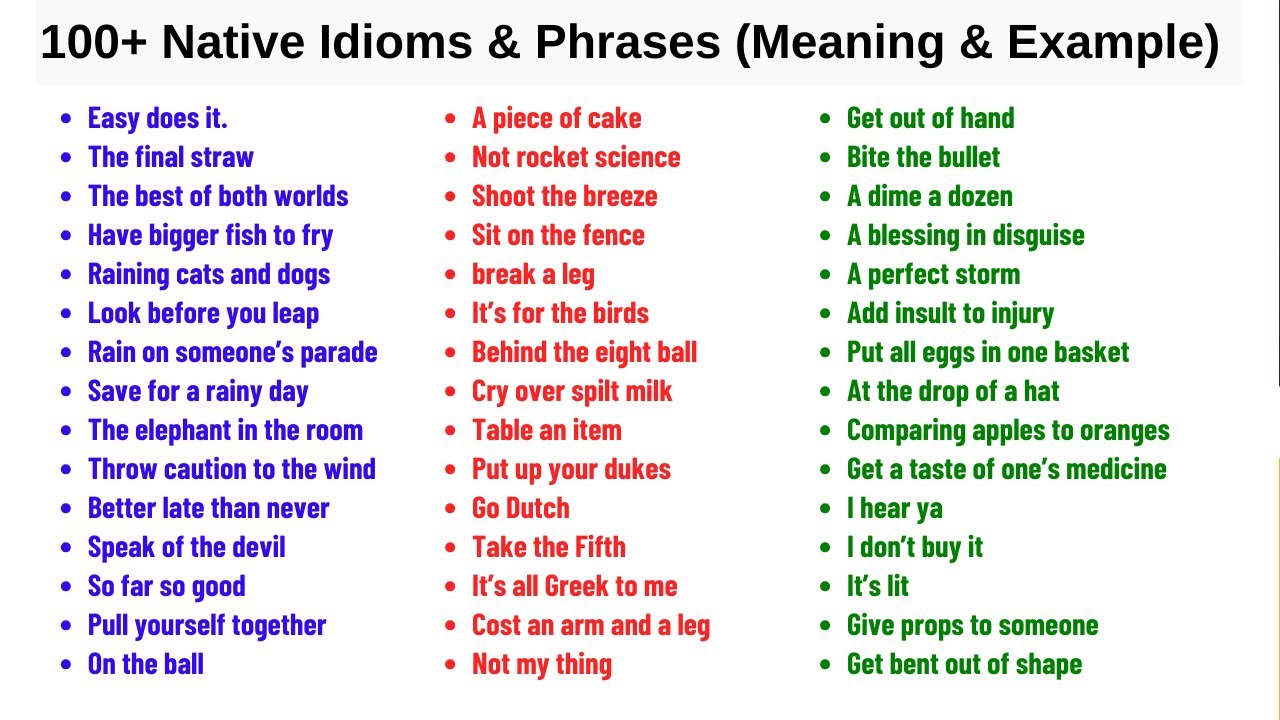 100+ Native Idioms & Phrases (Meaning & Example)

- Easy does it.
- The final straw
- The best of both worlds
- Have bigger fish to fry
- Raining cats and dogs
- Look before you leap
- Rain on someone's parade
- Save for a rainy day
- The elephant in the room
- Throw caution to the wind
- Better late than never
- Speak of the devil
- So far so good
- Pull yourself together
- On the ball

- A piece of cake
- Not rocket science
- Shoot the breeze
- Sit on the fence
- break a leg
- It's for the birds
- Behind the eight ball
- Cry over spilt milk
- Table an item
- Put up your dukes
- Go Dutch
- Take the Fifth
- It's all Greek to me
- Cost an arm and a leg
- Not my thing

- Get out of hand
- Bite the bullet
- A dime a dozen
- A blessing in disguise
- A perfect storm
- Add insult to injury
- Put all eggs in one basket
- At the drop of a hat
- Comparing apples to oranges
- Get a taste of one's medicine
- I hear ya
- I don't buy it
- It's lit
- Give props to someone
- Get bent out of shape